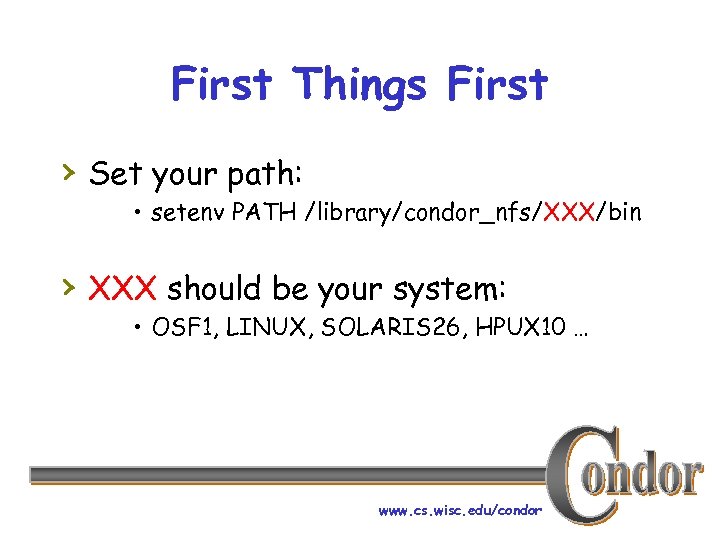 First Things First

› Set your path:

• setenv PATH /library/condor_nfs/XXX/bin

› XXX should be your system:

• OSF1, LINUX, SOLARIS26, HPUX10 ...

Condor

www.cs.wisc.edu/condor